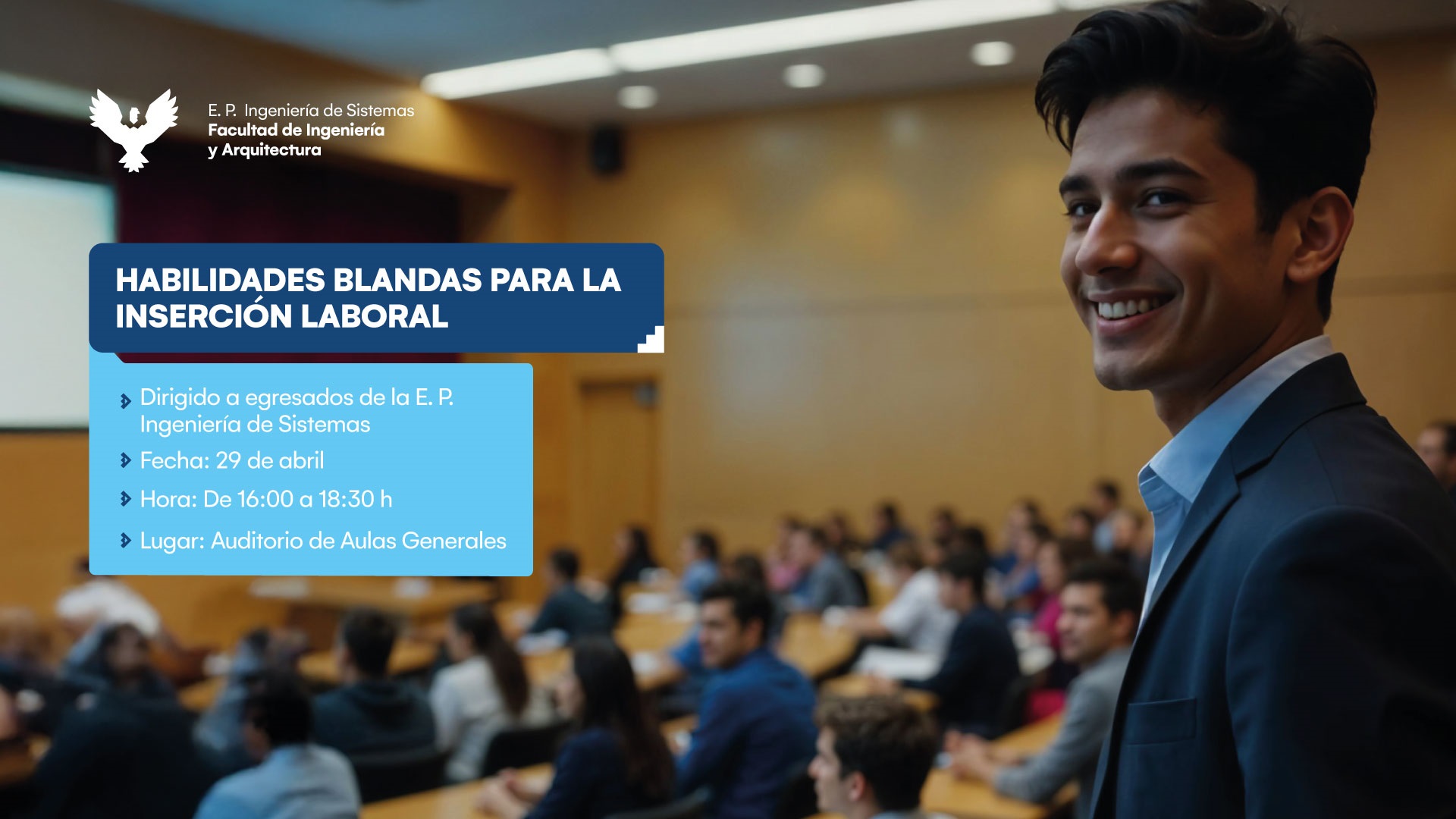 E. P. Ingeniería de Sistemas
Facultad de Ingeniería y Arquitectura

HABILIDADES BLANDAS PARA LA INSERCIÓN LABORAL

Dirigido a egresados de la E. P. Ingeniería de Sistemas

Fecha: 29 de abril

Hora: De 16:00 a 18:30 h

Lugar: Auditorio de Aulas Generales